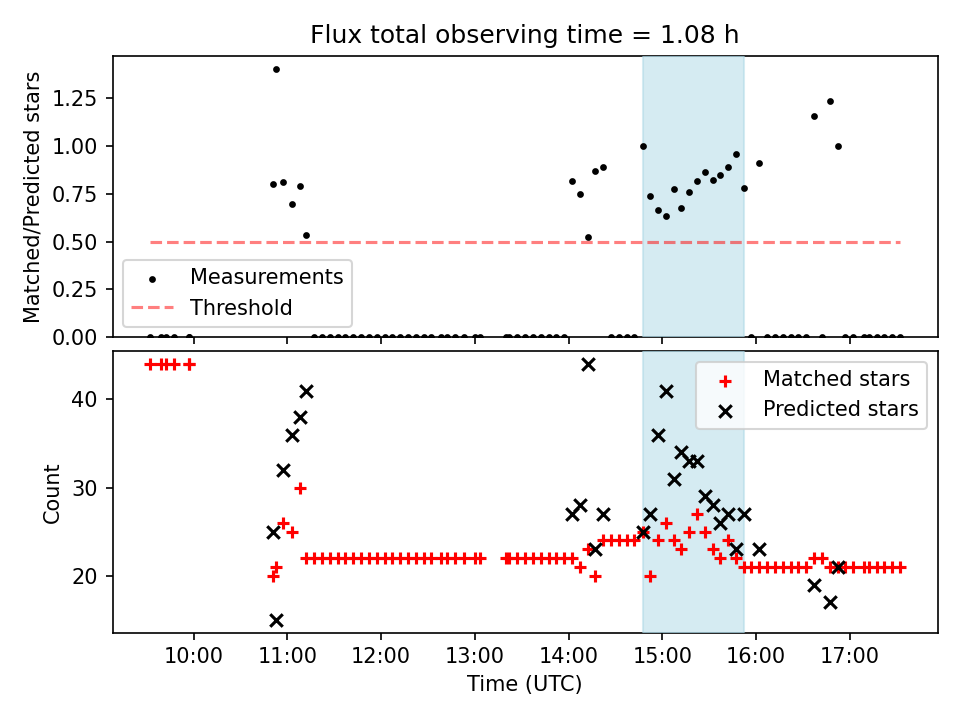 Flux total observing time = 1.08 h

Matched/Predicted stars

1.25
1.00
0.75
0.50
0.25
0.00

Measurements
Threshold

Count

40
30
20

Matched stars
Predicted stars

10:00
11:00
12:00
13:00
14:00
15:00
16:00
17:00

Time (UTC)